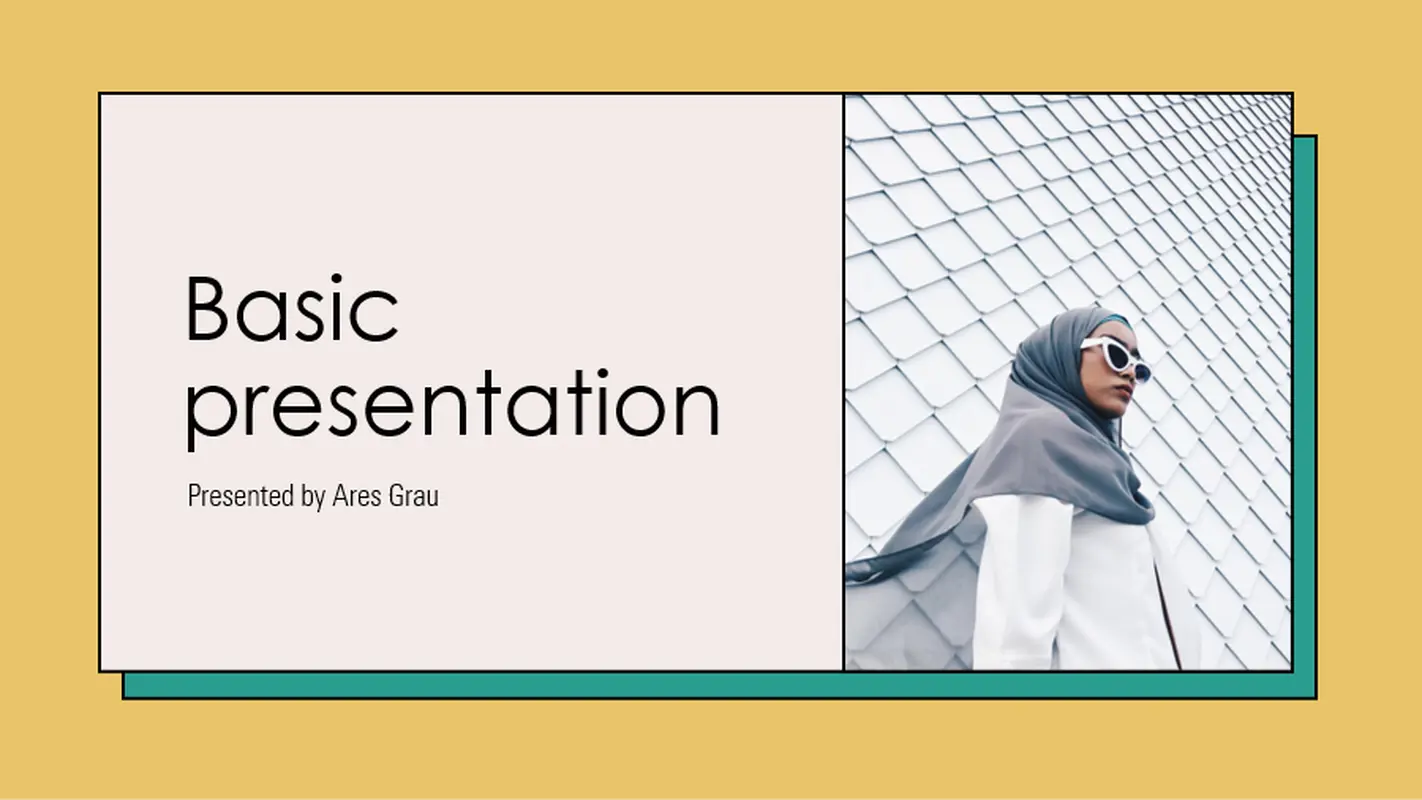 Basic presentation

Presented by Ares Grau